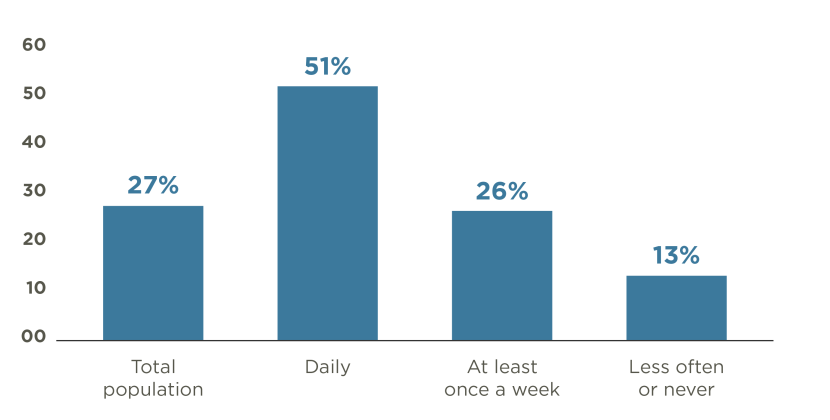 60
50
40
30
20
10
00

27%
51%
26%
13%

Total population
Daily
At least once a week
Less often or never